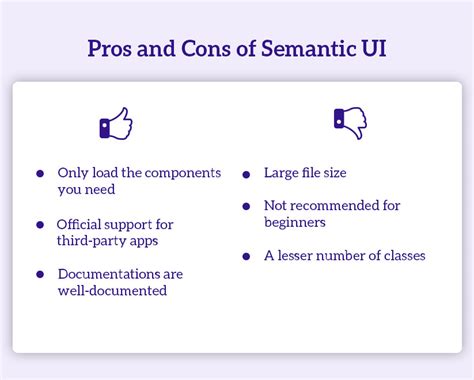 Pros and Cons of Semantic UI

- Only load the components you need
- Official support for third-party apps
- Documentations are well-documented

- Large file size
- Not recommended for beginners
- A lesser number of classes